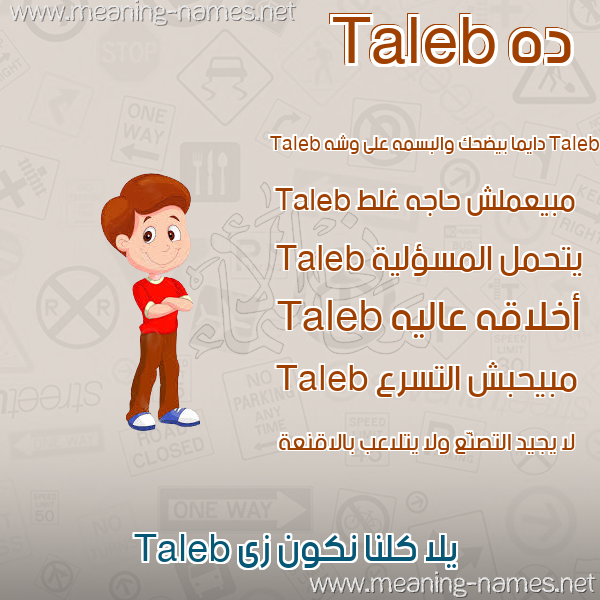 www.meaning-names.net

ده Taleb

Taleb دايما بيضحك والبسمه على وشه Taleb

مبيعملش حاجه غلط Taleb

يتحمل المسؤلية Taleb

أخلاقه عاليه Taleb

مبيحبش التسرع Taleb

لا يجيد التصنّع ولا يتلاعب بالاقنعة

يلا كلنا نكون زى Taleb

www.meaning-names.net